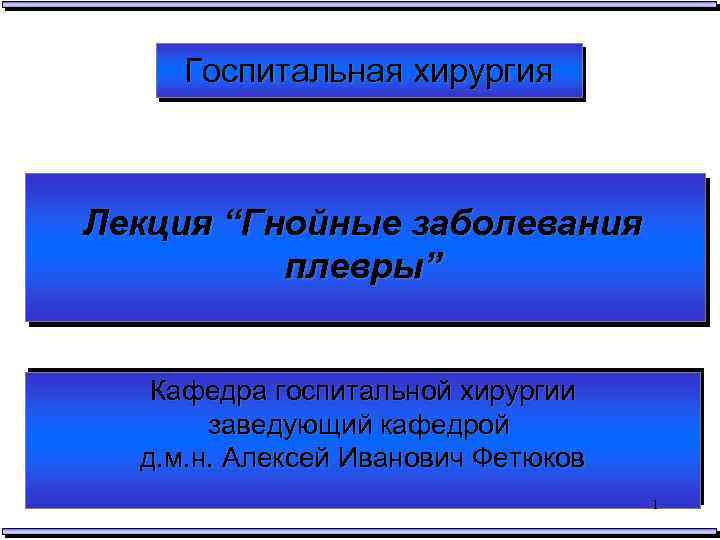 Госпитальная хирургия

Лекция “Гнойные заболевания плевры”

Кафедра госпитальной хирургии
заведующий кафедрой
д.м.н. Алексей Иванович Фетюков

1